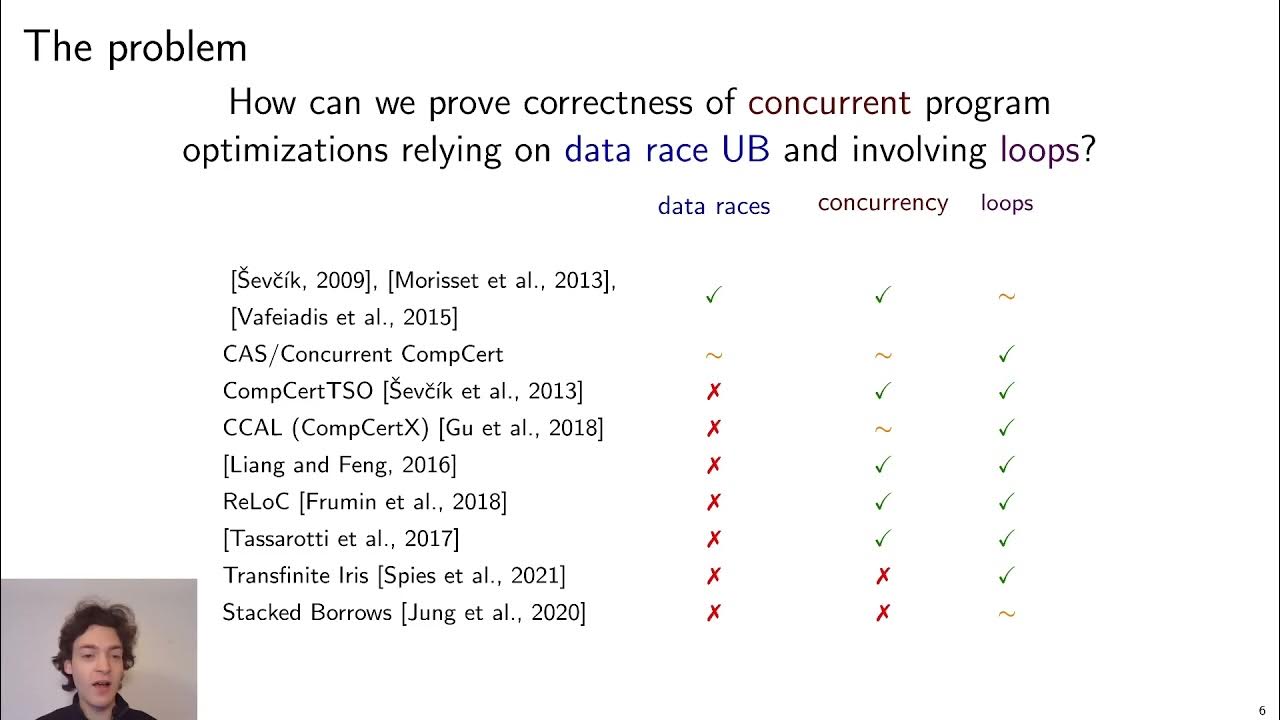 The problem

How can we prove correctness of concurrent program optimizations relying on data race UB and involving loops?

| | data races | concurrency | loops |
|---|---|---|---|
| [Ševčík, 2009], [Morisset et al., 2013], [Vafeiadis et al., 2015] | ✓ | ✓ | ~ |
| CAS/Concurrent CompCert | ~ | ~ | ✓ |
| CompCertTSO [Ševčík et al., 2013] | ✗ | ✓ | ✓ |
| CCAL (CompCertX) [Gu et al., 2018] | ✗ | ~ | ✓ |
| [Liang and Feng, 2016] | ✗ | ✓ | ✓ |
| ReLoC [Frumin et al., 2018] | ✗ | ✓ | ✓ |
| [Tassarotti et al., 2017] | ✗ | ✓ | ✓ |
| Transfinite Iris [Spies et al., 2021] | ✗ | ✗ | ✓ |
| Stacked Borrows [Jung et al., 2020] | ✗ | ✗ | ~ |

6